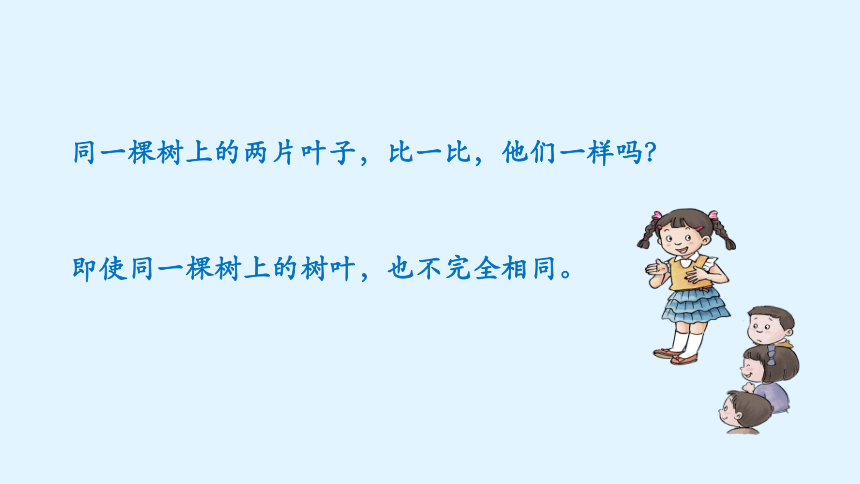 同一棵树上的两片叶子，比一比，他们一样吗?

即使同一棵树上的树叶，也不完全相同。